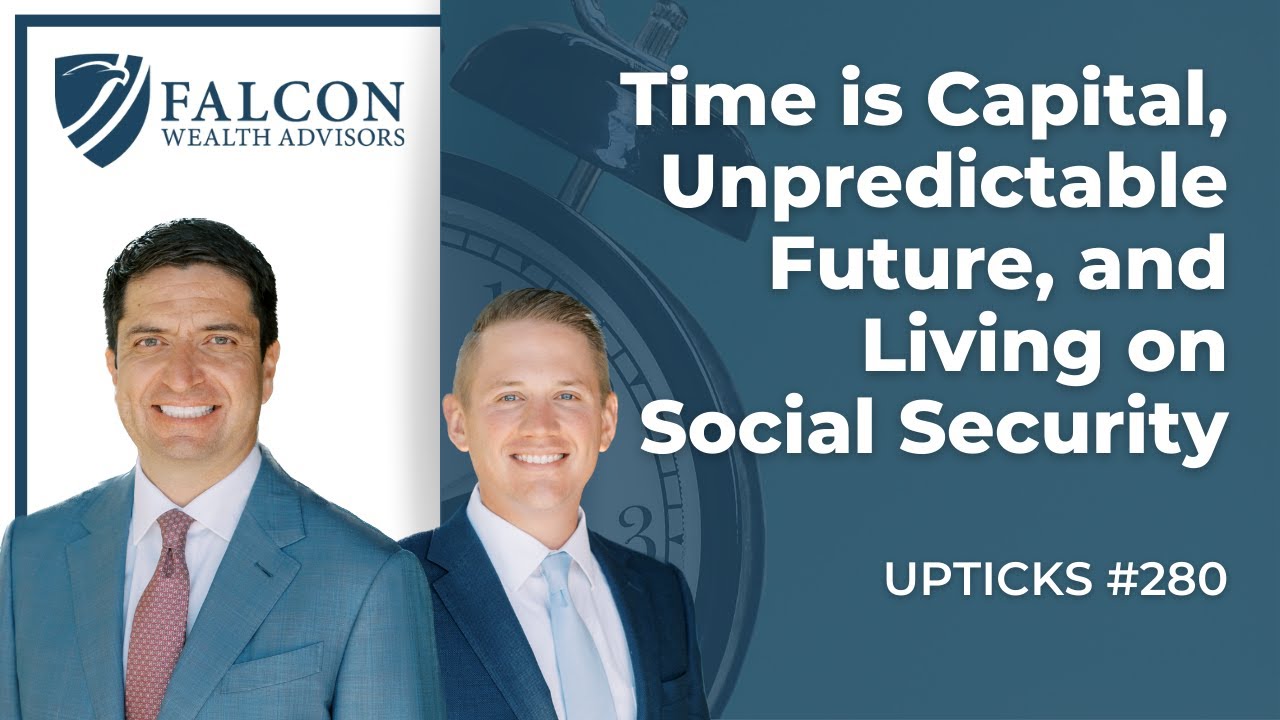 FALCON
WEALTH ADVISORS

Time is Capital, Unpredictable Future, and Living on Social Security

UPTICKS #280